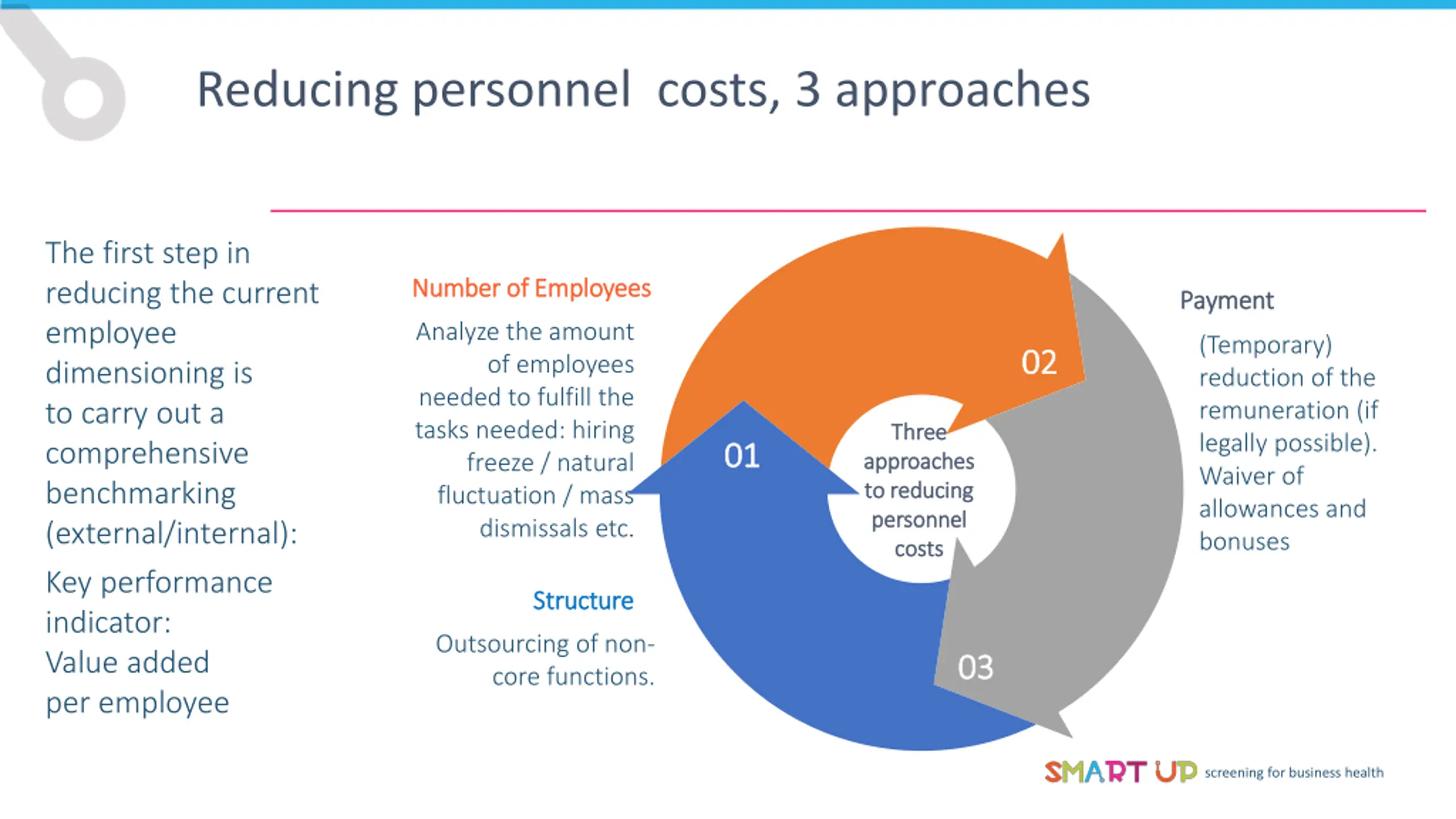 Reducing personnel costs, 3 approaches

The first step in reducing the current employee dimensioning is to carry out a comprehensive benchmarking (external/internal):

Key performance indicator:
Value added per employee

Number of Employees

Analyze the amount of employees needed to fulfill the tasks needed: hiring freeze / natural fluctuation / mass dismissals etc.

Structure

Outsourcing of non-core functions.

01

02

03

Three approaches to reducing personnel costs

Payment

(Temporary) reduction of the remuneration (if legally possible). Waiver of allowances and bonuses

SMART UP screening for business health